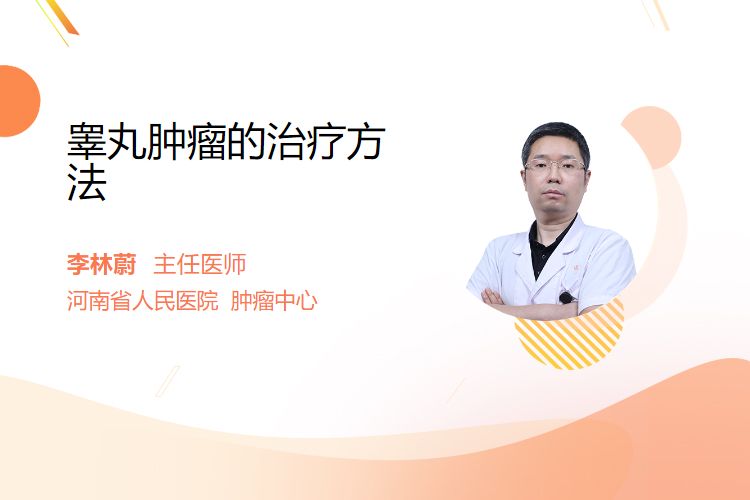 睾丸肿瘤的治疗方法

李林蔚 主任医师
河南省人民医院 肿瘤中心